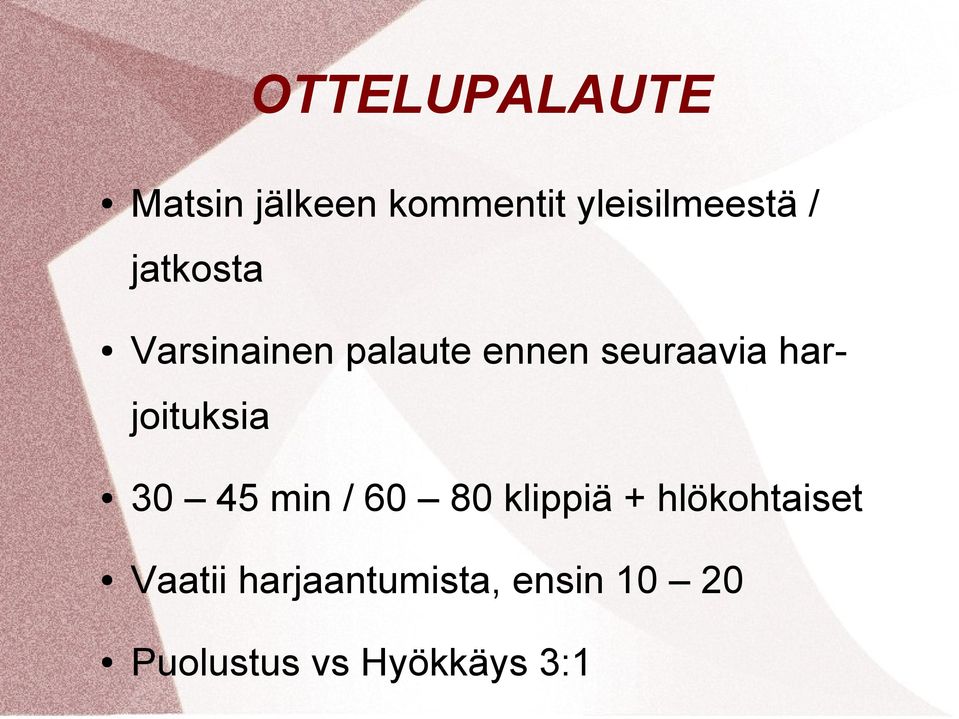 OTTELUPALAUTE

• Matsin jälkeen kommentit yleisilmeestä / jatkosta

• Varsinainen palaute ennen seuraavia harjoituksia

• 30 – 45 min / 60 – 80 klippiä + hlökohtaiset

• Vaatii harjaantumista, ensin 10 – 20

• Puolustus vs Hyökkäys 3:1